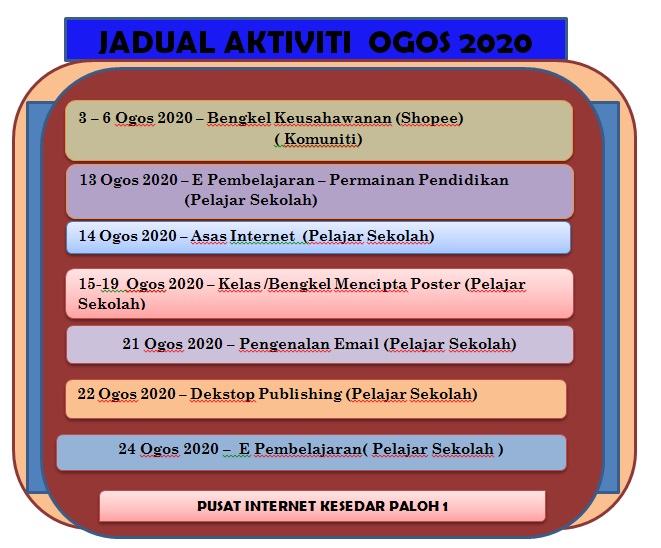 JADUAL AKTIVITI OGOS 2020

3 – 6 Ogos 2020 – Bengkel Keusahawanan (Shopee) ( Komuniti)

13 Ogos 2020 – E Pembelajaran – Permainan Pendidikan (Pelajar Sekolah)

14 Ogos 2020 – Asas Internet (Pelajar Sekolah)

15-19 Ogos 2020 – Kelas /Bengkel Mencipta Poster (Pelajar Sekolah)

21 Ogos 2020 – Pengenalan Email (Pelajar Sekolah)

22 Ogos 2020 – Dekstop Publishing (Pelajar Sekolah)

24 Ogos 2020 – E Pembelajaran( Pelajar Sekolah )

PUSAT INTERNET KESEDAR PALOH 1